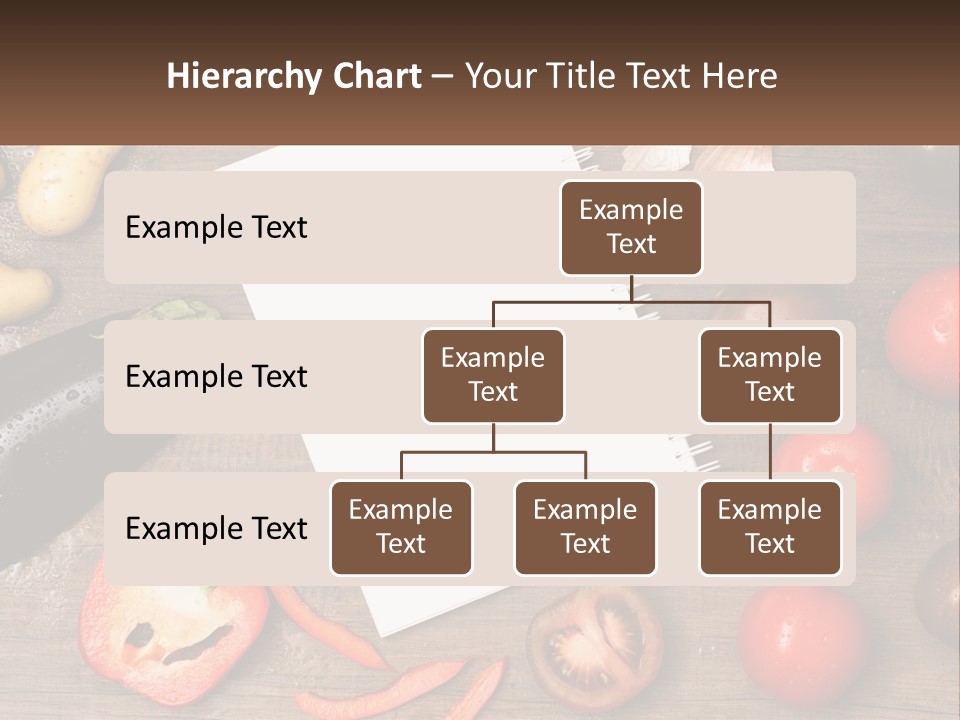 Hierarchy Chart – Your Title Text Here

Example Text

Example Text

Example Text

Example Text

Example Text

Example Text

Example Text

Example Text

Example Text